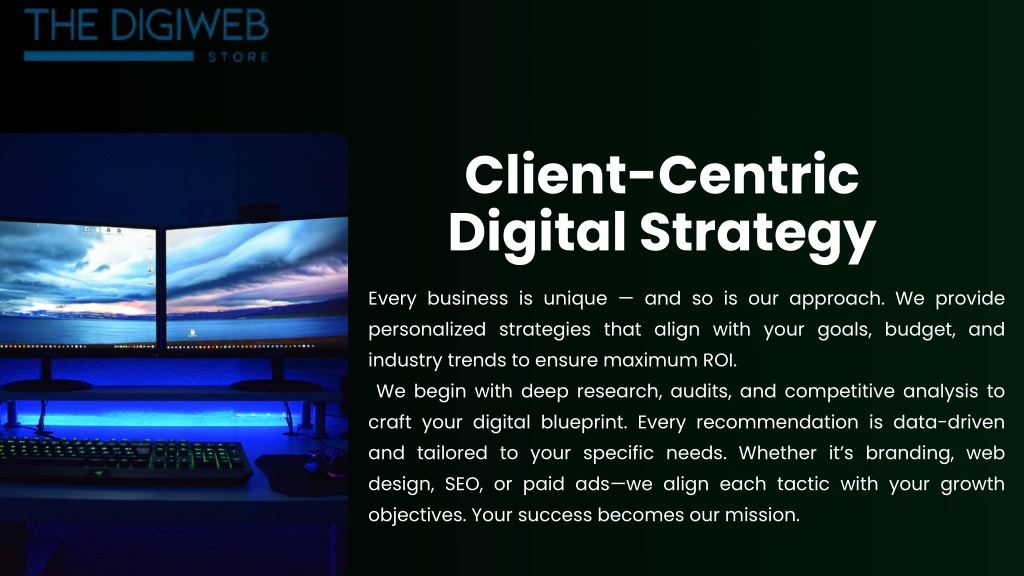 THE DIGIWEB
STORE

Client-Centric Digital Strategy

Every business is unique — and so is our approach. We provide personalized strategies that align with your goals, budget, and industry trends to ensure maximum ROI.

We begin with deep research, audits, and competitive analysis to craft your digital blueprint. Every recommendation is data-driven and tailored to your specific needs. Whether it's branding, web design, SEO, or paid ads—we align each tactic with your growth objectives. Your success becomes our mission.